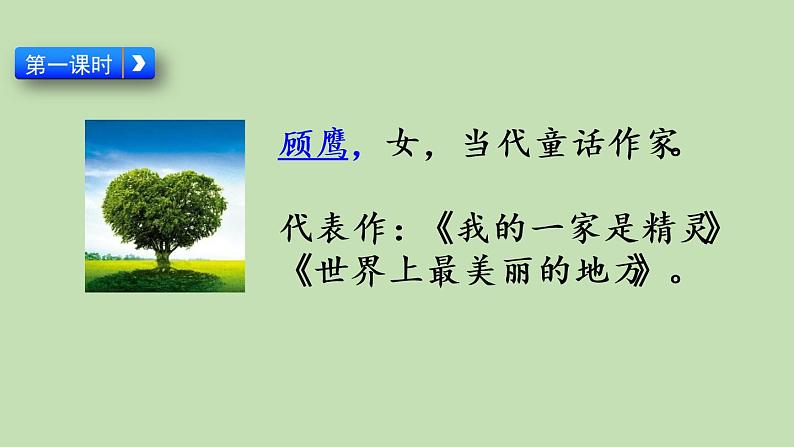 第一课时

顾鹰，女，当代童话作家。

代表作：《我的一家是精灵》《世界上最美丽的地方》。